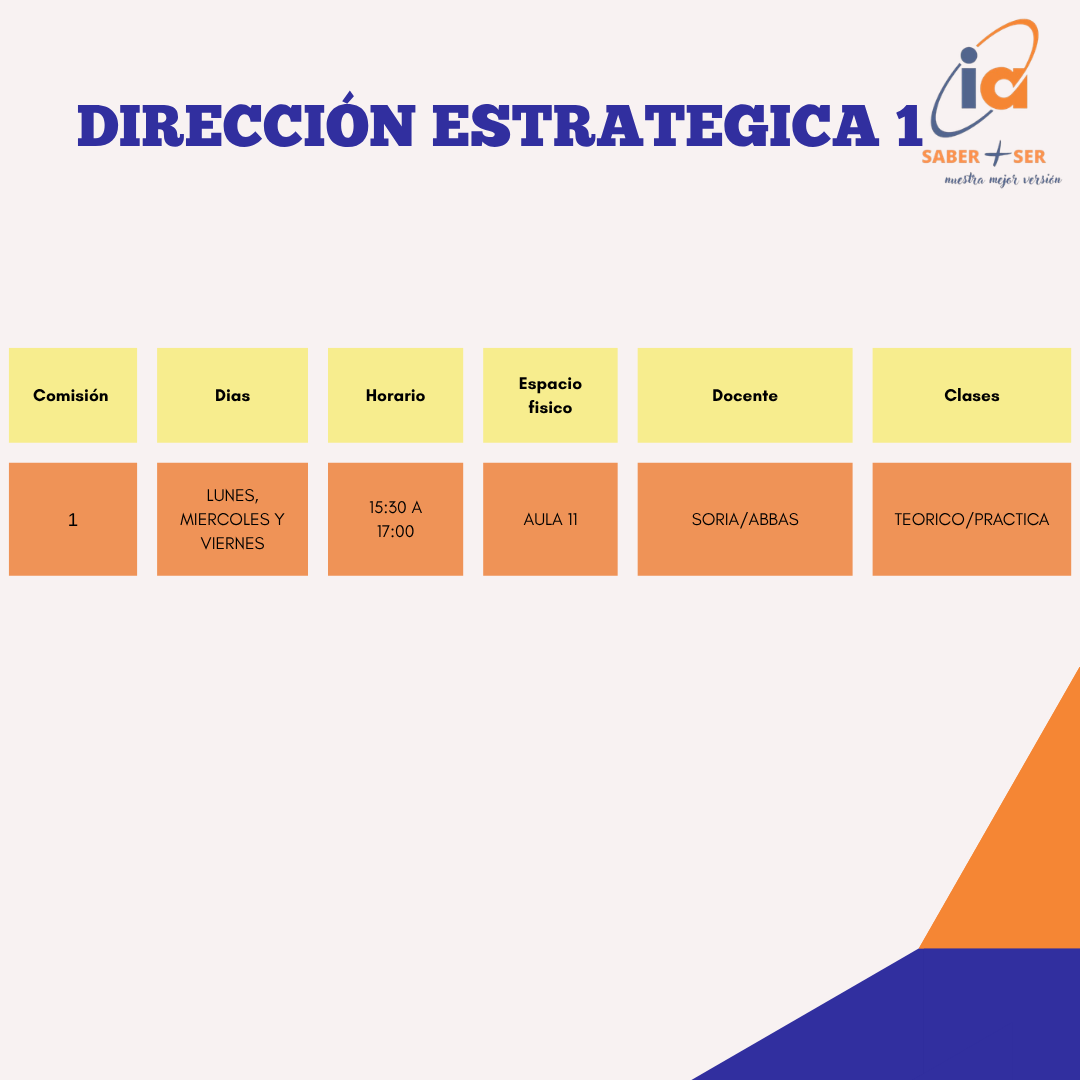 DIRECCIÓN ESTRATEGICA 1

ia
SABER + SER
nuestra mejor versión

| Comisión | Dias | Horario | Espacio fisico | Docente | Clases |
|---|---|---|---|---|---|
| 1 | LUNES, MIERCOLES Y VIERNES | 15:30 A 17:00 | AULA 11 | SORIA/ABBAS | TEORICO/PRACTICA |